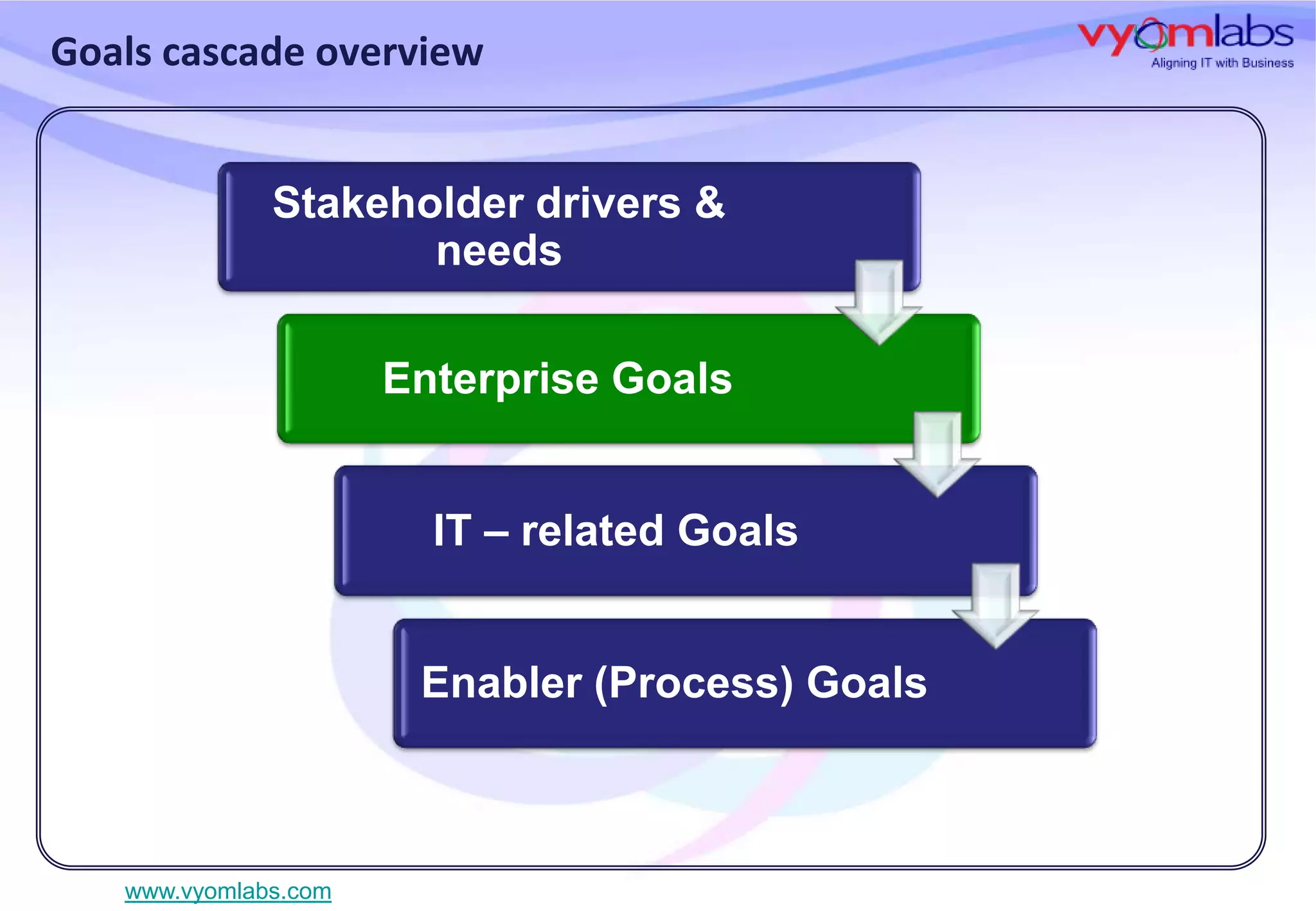 Goals cascade overview

vyomlabs
Aligning IT with Business

Stakeholder drivers & needs

Enterprise Goals

IT – related Goals

Enabler (Process) Goals

www.vyomlabs.com